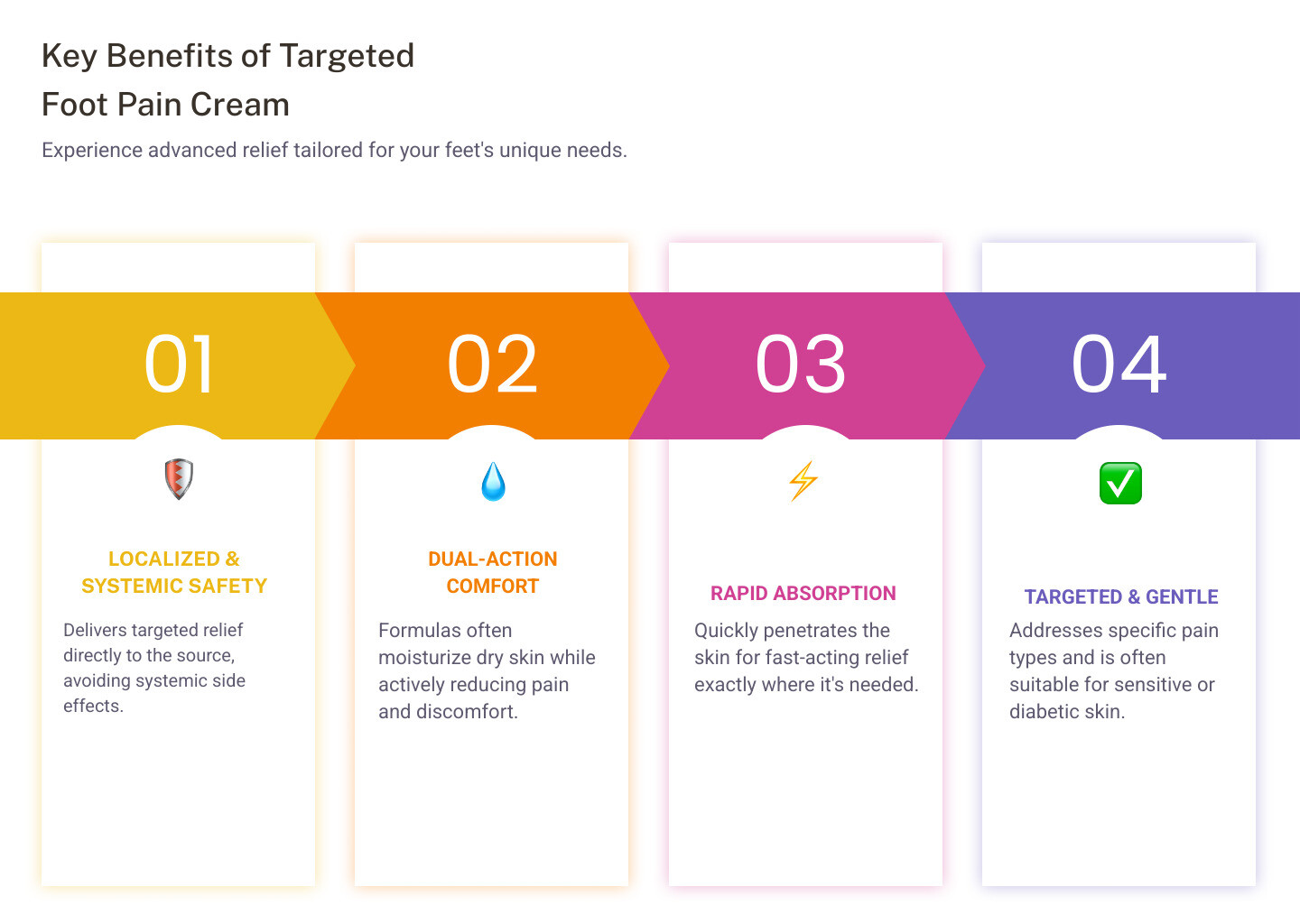 Key Benefits of Targeted Foot Pain Cream

Experience advanced relief tailored for your feet's unique needs.

01

LOCALIZED & SYSTEMIC SAFETY

Delivers targeted relief directly to the source, avoiding systemic side effects.

02

DUAL-ACTION COMFORT

Formulas often moisturize dry skin while actively reducing pain and discomfort.

03

RAPID ABSORPTION

Quickly penetrates the skin for fast-acting relief exactly where it's needed.

04

TARGETED & GENTLE

Addresses specific pain types and is often suitable for sensitive or diabetic skin.